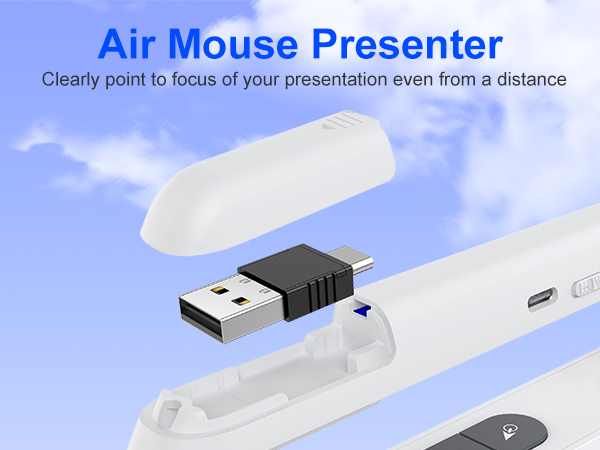 Air Mouse Presenter
Clearly point to focus of your presentation even from a distance